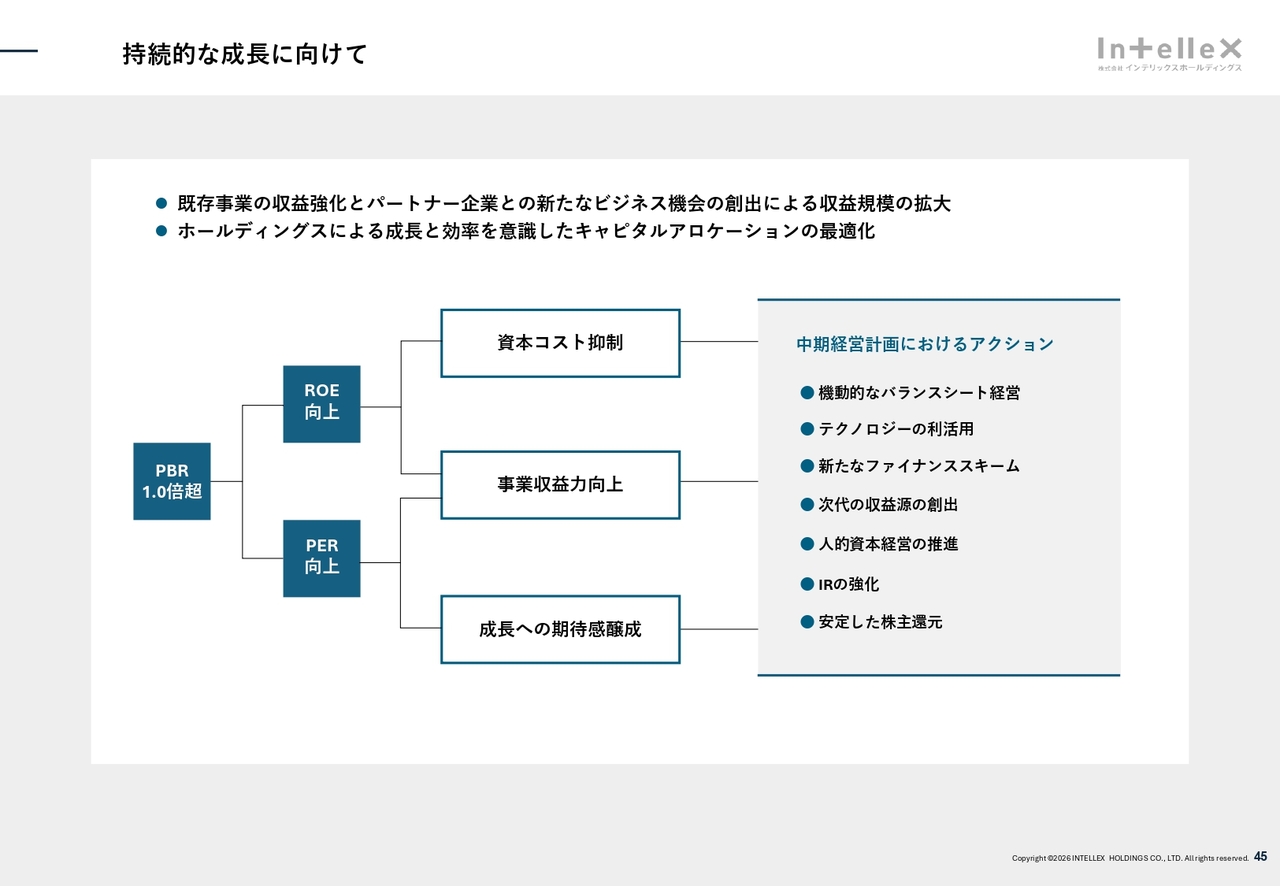 持続的な成長に向けて

Intellex
株式会社 インテリックスホールディングス

● 既存事業の収益強化とパートナー企業との新たなビジネス機会の創出による収益規模の拡大
● ホールディングスによる成長と効率を意識したキャピタルアロケーションの最適化

PBR
1.0倍超

ROE
向上

PER
向上

資本コスト抑制

事業収益力向上

成長への期待感醸成

中期経営計画におけるアクション

● 機動的なバランスシート経営
● テクノロジーの利活用
● 新たなファイナンススキーム
● 次代の収益源の創出
● 人的資本経営の推進
● IRの強化
● 安定した株主還元

Copyright ©2026 INTELLEX HOLDINGS CO., LTD. All rights reserved. 45